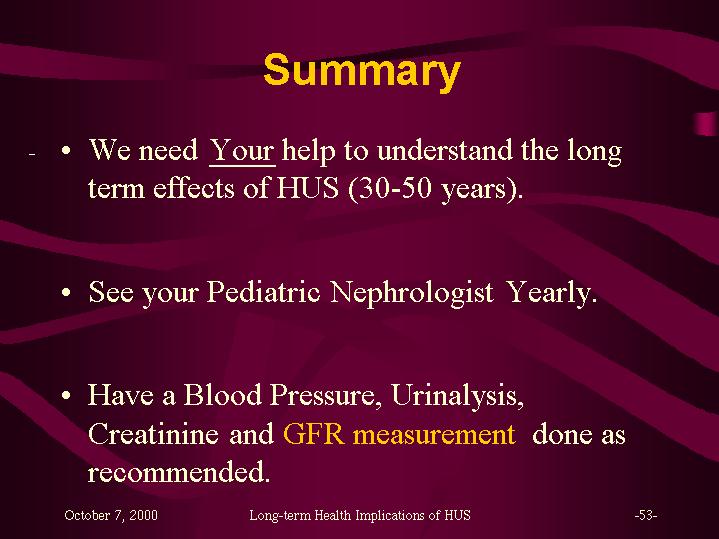 Summary

-  • We need Your help to understand the long term effects of HUS (30-50 years).

• See your Pediatric Nephrologist Yearly.

• Have a Blood Pressure, Urinalysis, Creatinine and GFR measurement done as recommended.

October 7, 2000   Long-term Health Implications of HUS   -53-